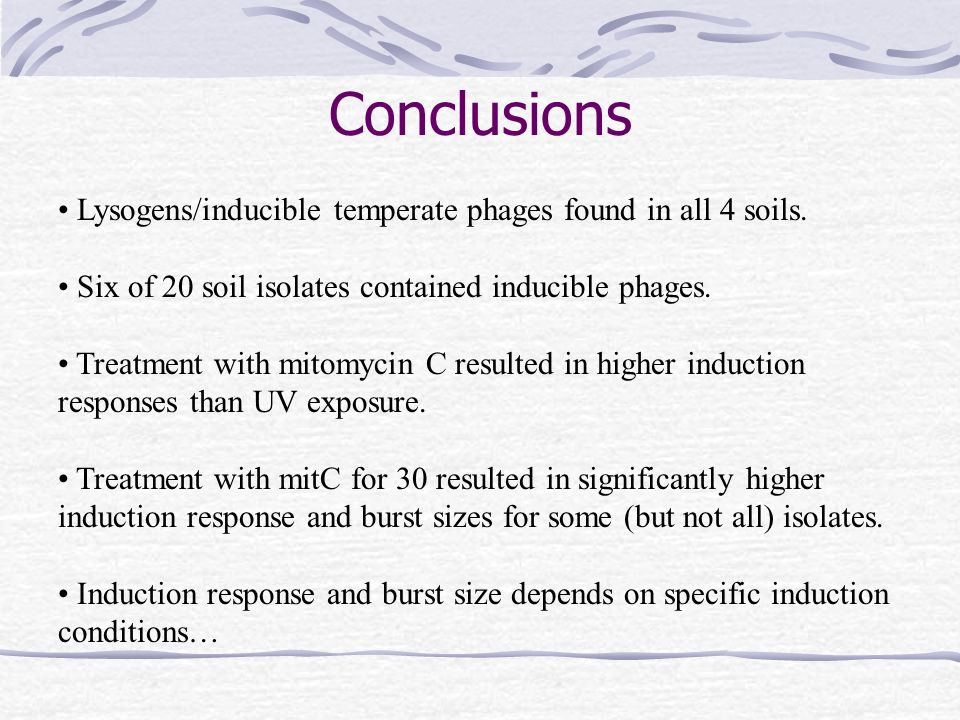 Conclusions

• Lysogens/inducible temperate phages found in all 4 soils.

• Six of 20 soil isolates contained inducible phages.

• Treatment with mitomycin C resulted in higher induction responses than UV exposure.

• Treatment with mitC for 30 resulted in significantly higher induction response and burst sizes for some (but not all) isolates.

• Induction response and burst size depends on specific induction conditions…